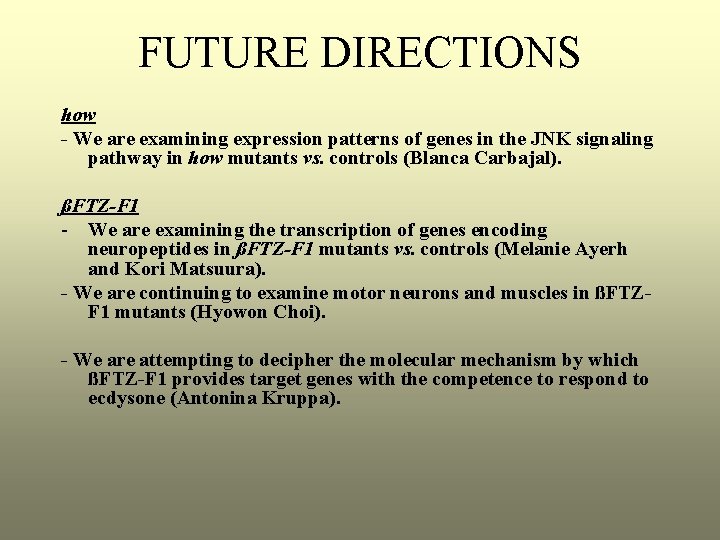 FUTURE DIRECTIONS

how

- We are examining expression patterns of genes in the JNK signaling pathway in how mutants vs. controls (Blanca Carbajal).

ßFTZ-F1

- We are examining the transcription of genes encoding neuropeptides in ßFTZ-F1 mutants vs. controls (Melanie Ayerh and Kori Matsuura).

- We are continuing to examine motor neurons and muscles in ßFTZ-F1 mutants (Hyowon Choi).

- We are attempting to decipher the molecular mechanism by which ßFTZ-F1 provides target genes with the competence to respond to ecdysone (Antonina Kruppa).